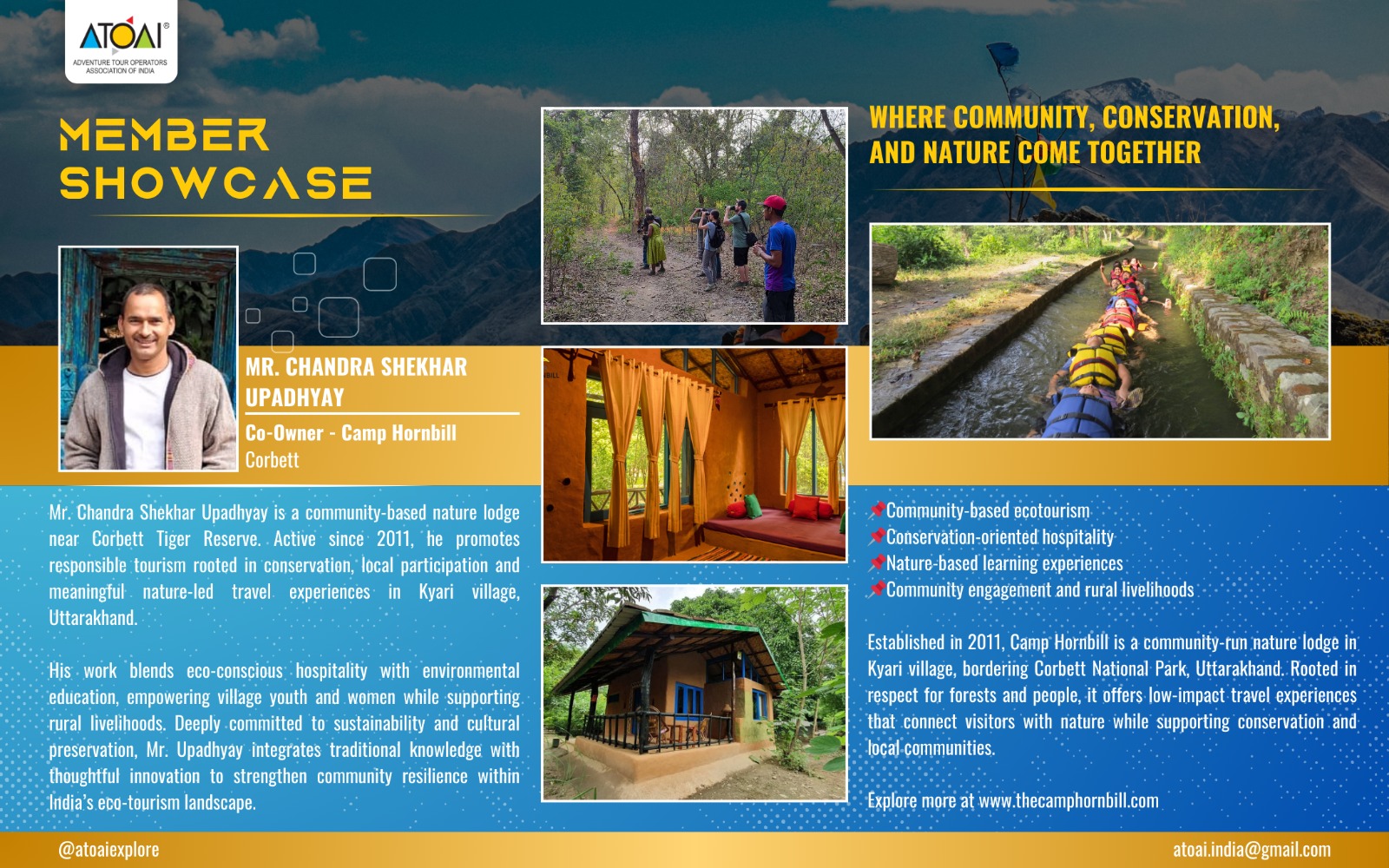 ATOAI®
ADVENTURE TOUR OPERATORS ASSOCIATION OF INDIA

MEMBER SHOWCASE

MR. CHANDRA SHEKHAR UPADHYAY

Co-Owner - Camp Hornbill
Corbett

Mr. Chandra Shekhar Upadhyay is a community-based nature lodge near Corbett Tiger Reserve. Active since 2011, he promotes responsible tourism rooted in conservation, local participation and meaningful nature-led travel experiences in Kyari village, Uttarakhand.

His work blends eco-conscious hospitality with environmental education, empowering village youth and women while supporting rural livelihoods. Deeply committed to sustainability and cultural preservation, Mr. Upadhyay integrates traditional knowledge with thoughtful innovation to strengthen community resilience within India's eco-tourism landscape.

WHERE COMMUNITY, CONSERVATION, AND NATURE COME TOGETHER

📌Community-based ecotourism
📌Conservation-oriented hospitality
📌Nature-based learning experiences
📌Community engagement and rural livelihoods

Established in 2011, Camp Hornbill is a community-run nature lodge in Kyari village, bordering Corbett National Park, Uttarakhand. Rooted in respect for forests and people, it offers low-impact travel experiences that connect visitors with nature while supporting conservation and local communities.

Explore more at www.thecamphornbill.com

@atoaiexplore

atoai.india@gmail.com